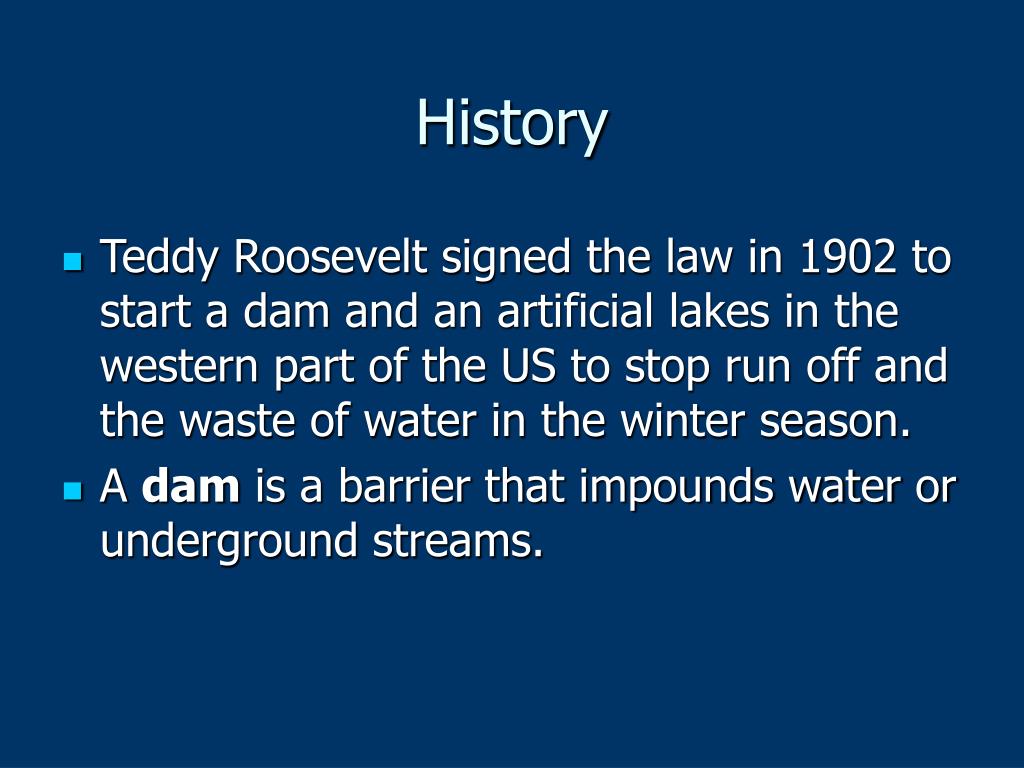 History

- Teddy Roosevelt signed the law in 1902 to start a dam and an artificial lakes in the western part of the US to stop run off and the waste of water in the winter season.
- A **dam** is a barrier that impounds water or underground streams.